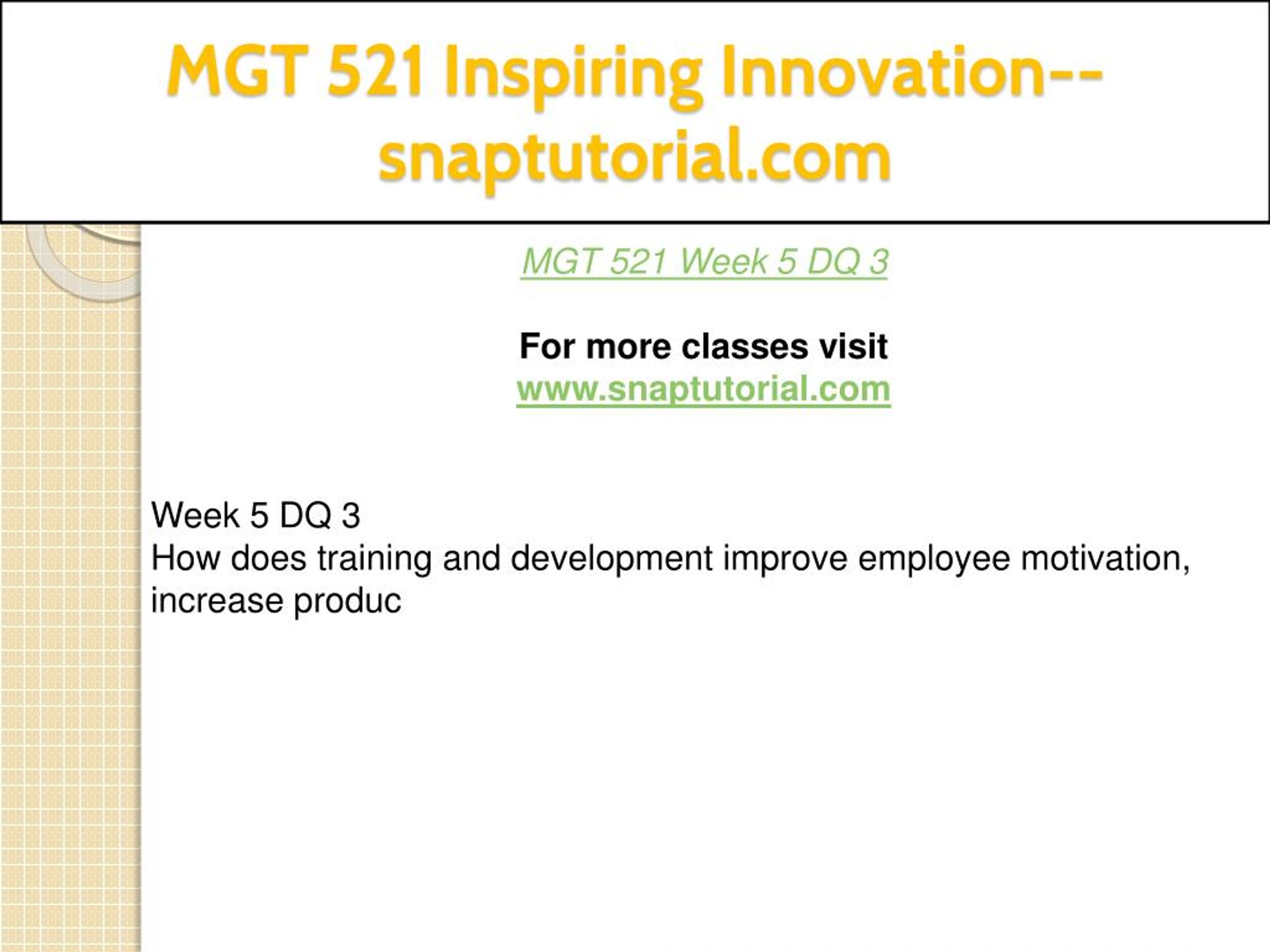 MGT 521 Inspiring Innovation--snaptutorial.com

MGT 521 Week 5 DQ 3

For more classes visit
www.snaptutorial.com

Week 5 DQ 3
How does training and development improve employee motivation, increase produc